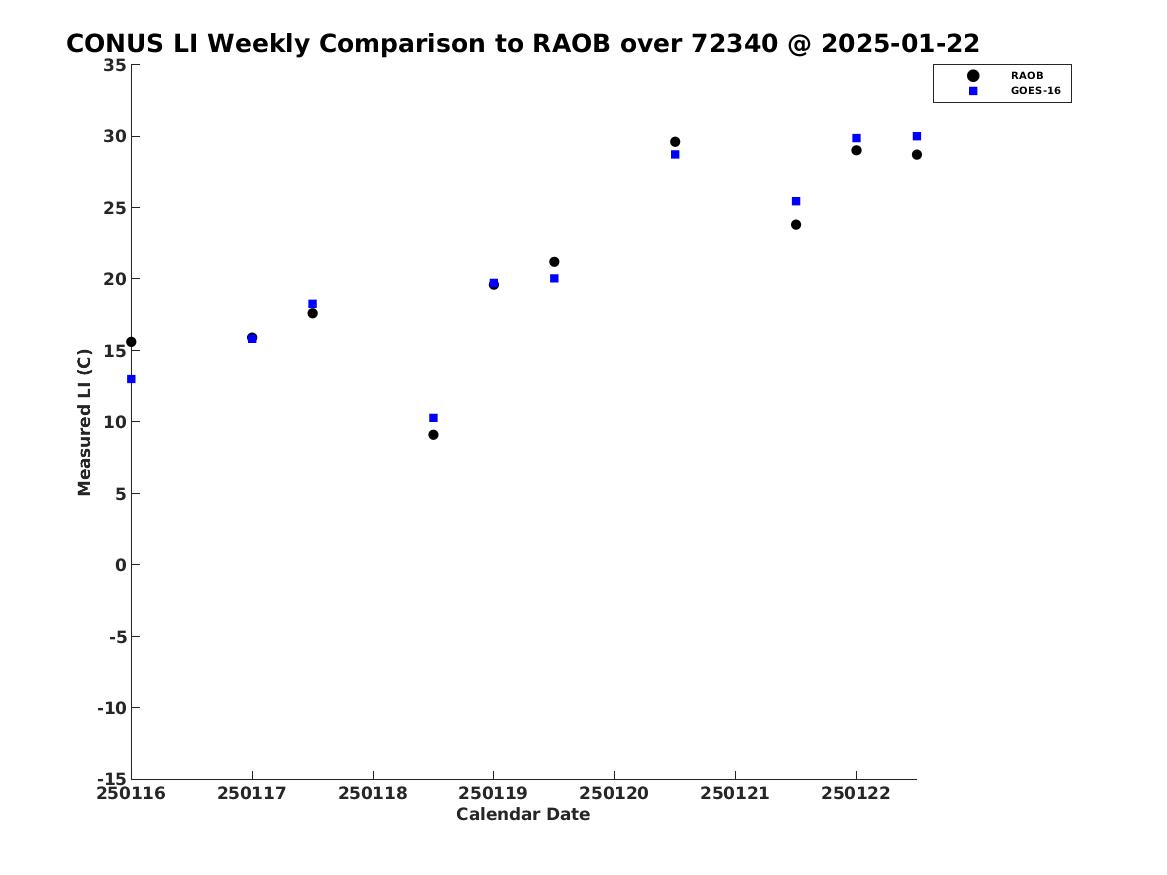 CONUS LI Weekly Comparison to RAOB over 72340 @ 2025-01-22

RAOB
GOES-16

Measured LI (C)

35
30
25
20
15
10
5
0
-5
-10
-15

250116
250117
250118
250119
250120
250121
250122

Calendar Date